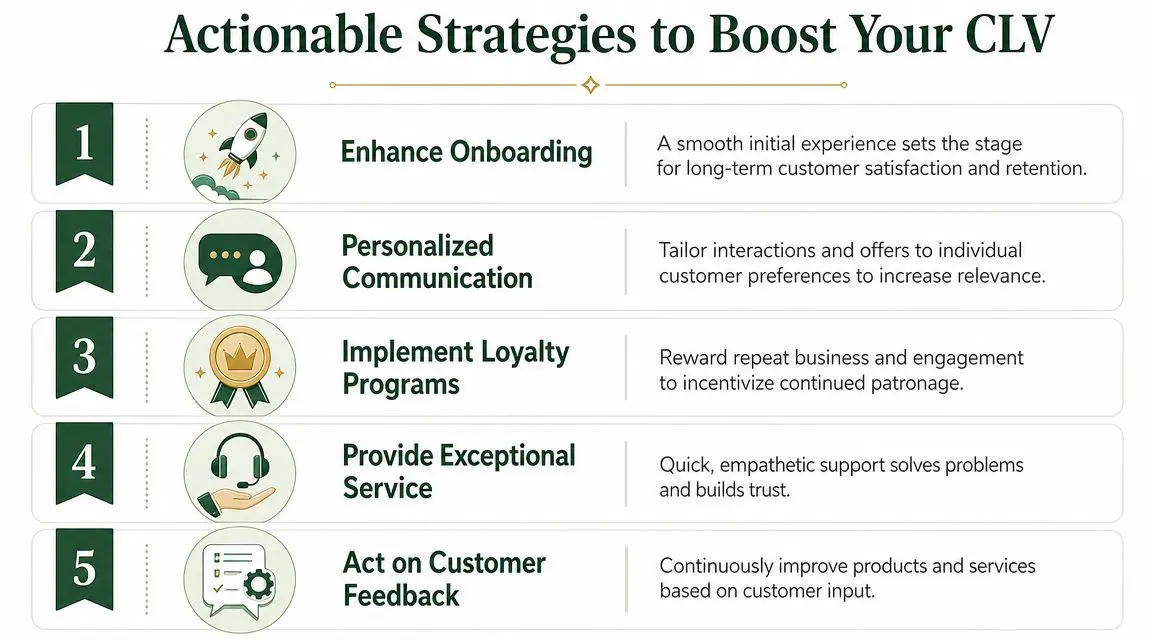 Actionable Strategies to Boost Your CLV

1
Enhance Onboarding
A smooth initial experience sets the stage for long-term customer satisfaction and retention.

2
Personalized Communication
Tailor interactions and offers to individual customer preferences to increase relevance.

3
Implement Loyalty Programs
Reward repeat business and engagement to incentivize continued patronage.

4
Provide Exceptional Service
Quick, empathetic support solves problems and builds trust.

5
Act on Customer Feedback
Continuously improve products and services based on customer input.